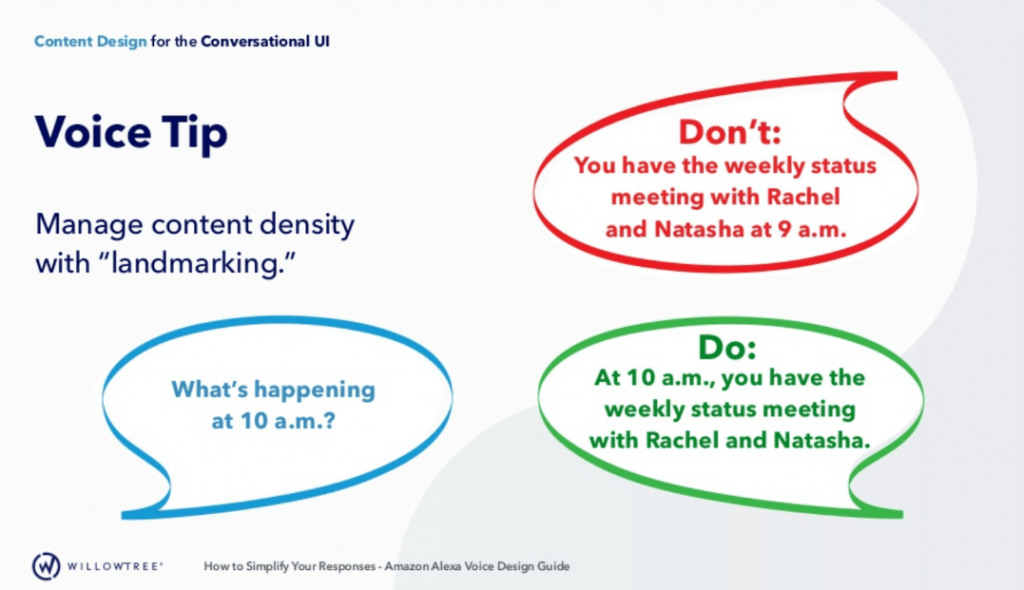 Content Design for the Conversational UI

Voice Tip

Manage content density with "landmarking."

Don't:
You have the weekly status meeting with Rachel and Natasha at 9 a.m.

What's happening at 10 a.m.?

Do:
At 10 a.m., you have the weekly status meeting with Rachel and Natasha.

WILLOWTREE®

How to Simplify Your Responses - Amazon Alexa Voice Design Guide